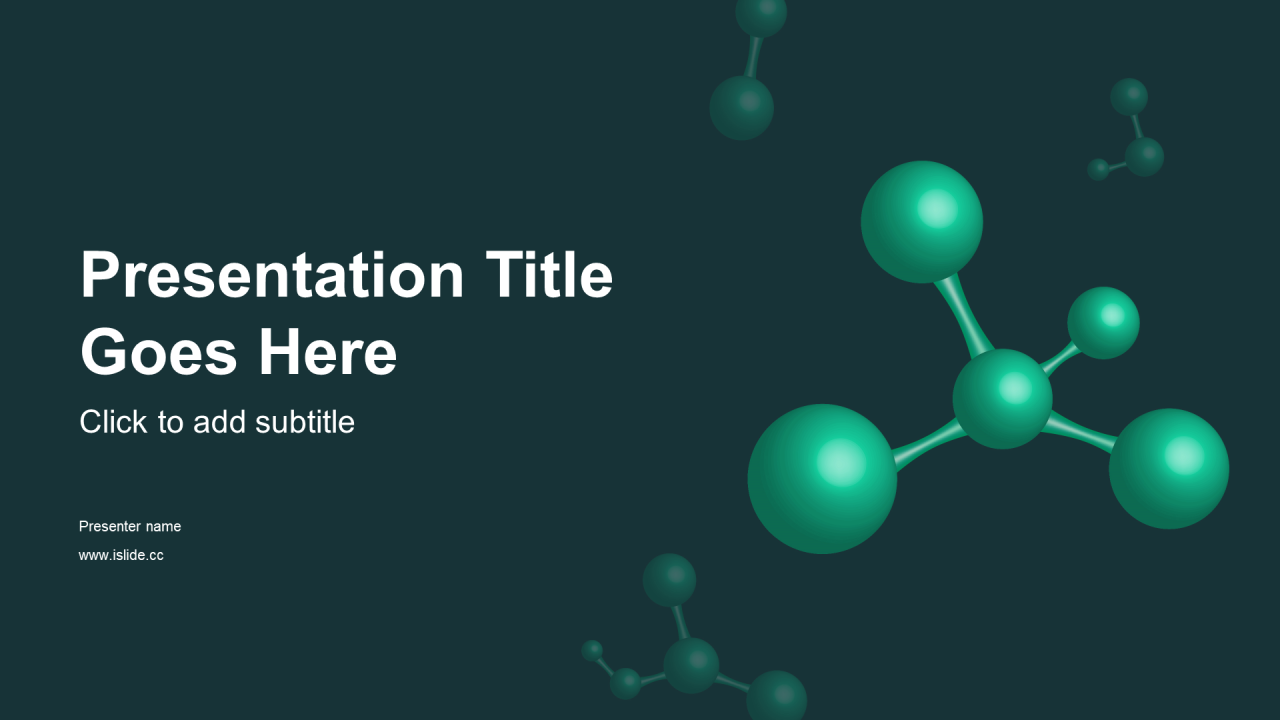 Presentation Title Goes Here

Click to add subtitle

Presenter name

www.islide.cc